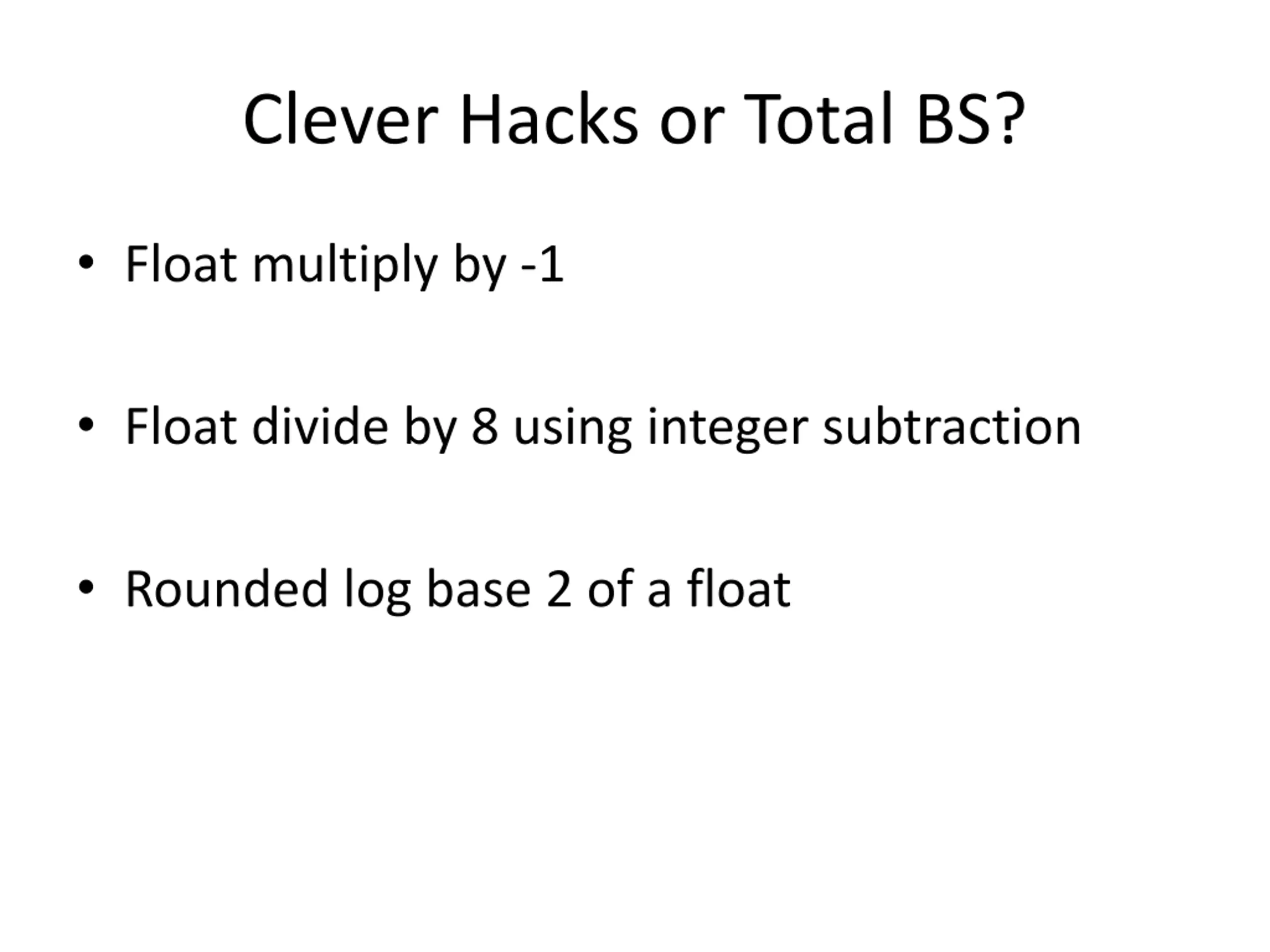 Clever Hacks or Total BS?

• Float multiply by -1

• Float divide by 8 using integer subtraction

• Rounded log base 2 of a float